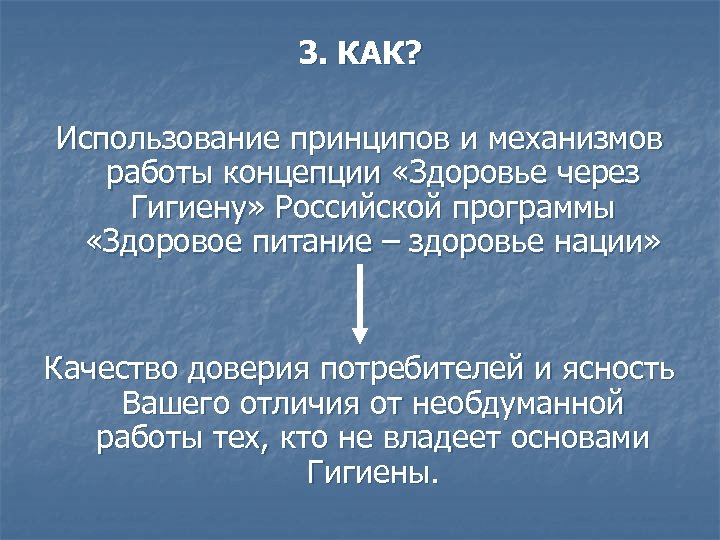 3. КАК?

Использование принципов и механизмов работы концепции «Здоровье через Гигиену» Российской программы «Здоровое питание – здоровье нации»

Качество доверия потребителей и ясность Вашего отличия от необдуманной работы тех, кто не владеет основами Гигиены.